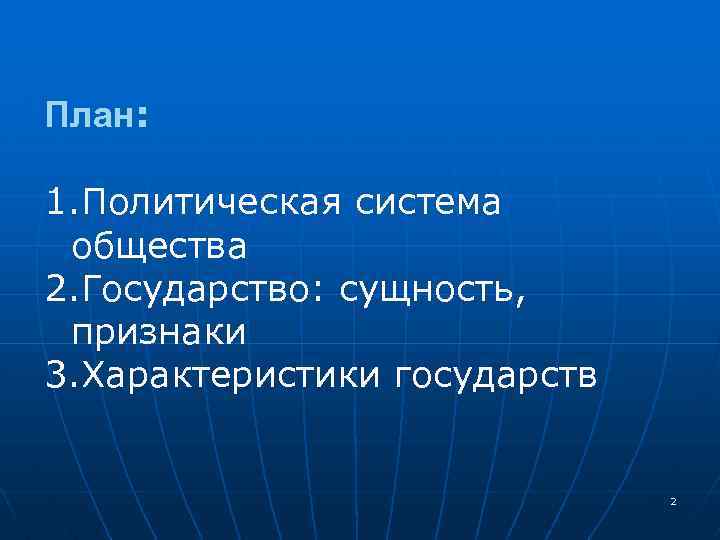 План:

1.Политическая система общества
2.Государство: сущность, признаки
3.Характеристики государств

2